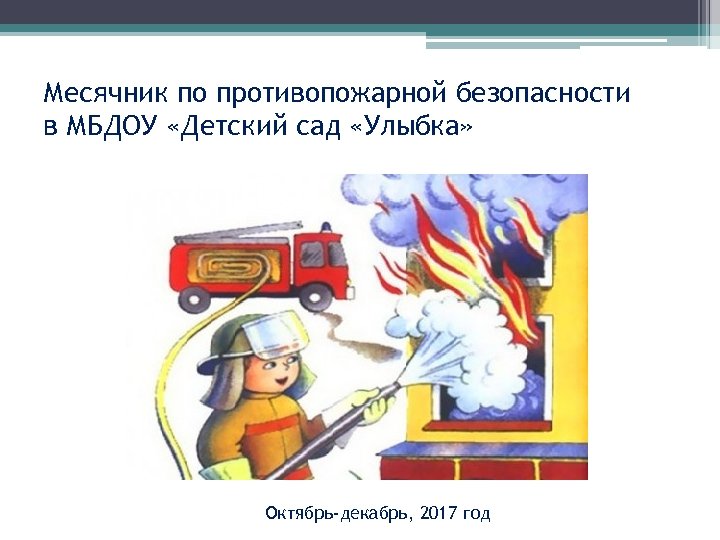 Месячник по противопожарной безопасности в МБДОУ «Детский сад «Улыбка»

Октябрь-декабрь, 2017 год